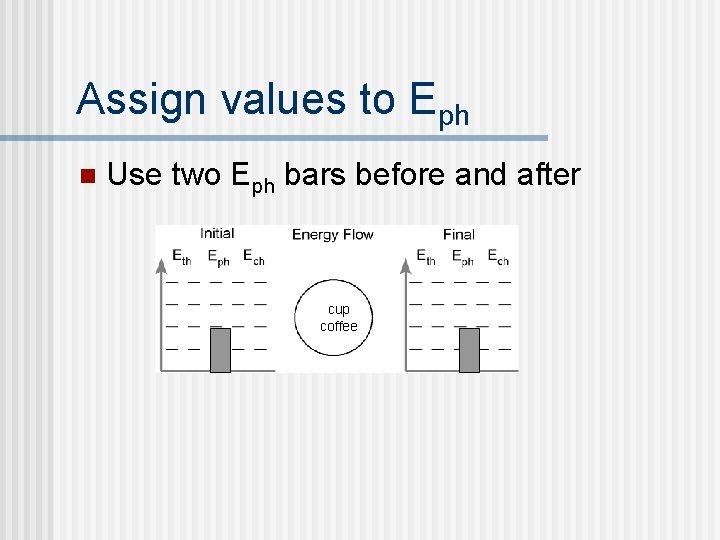 Assign values to $E_{ph}$

Use two $E_{ph}$ bars before and after

Initial
$E_{th}$ $E_{ph}$ $E_{ch}$

Energy Flow
cup coffee

Final
$E_{th}$ $E_{ph}$ $E_{ch}$